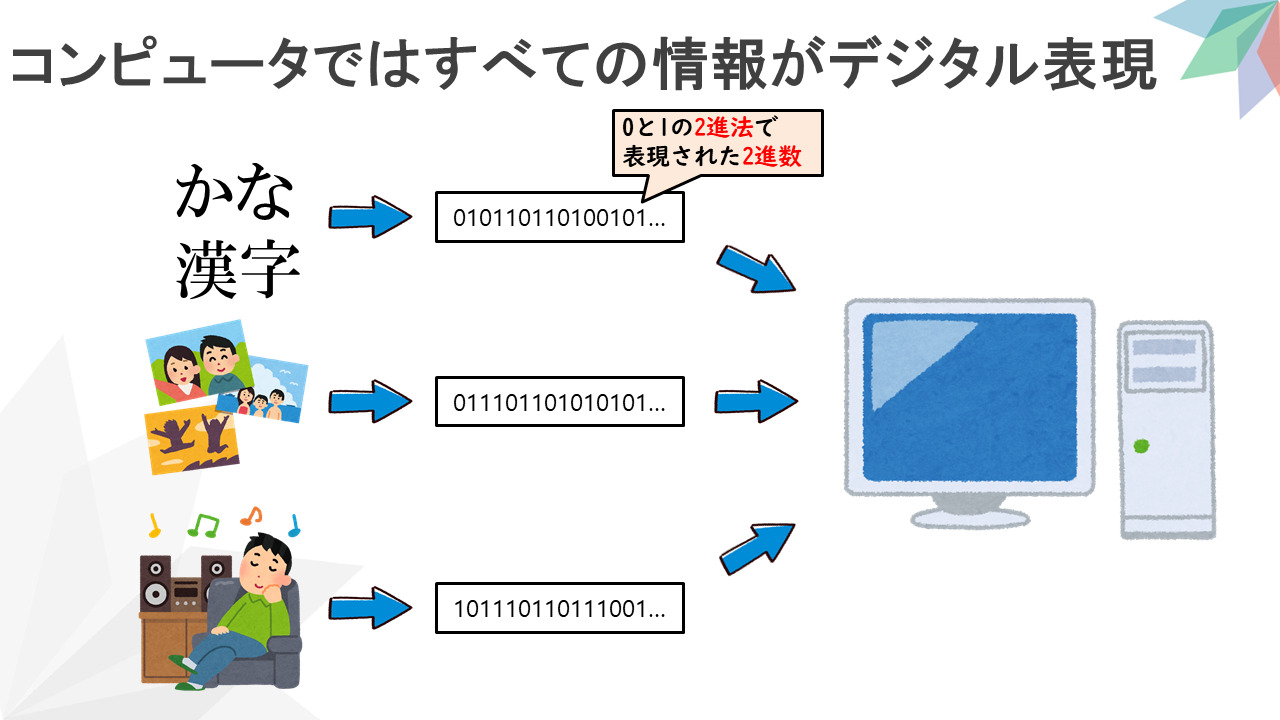 コンピュータではすべての情報がデジタル表現

0と1の2進法で表現された2進数

かな
漢字

010110110100101...

011101101010101...

101110110111001...